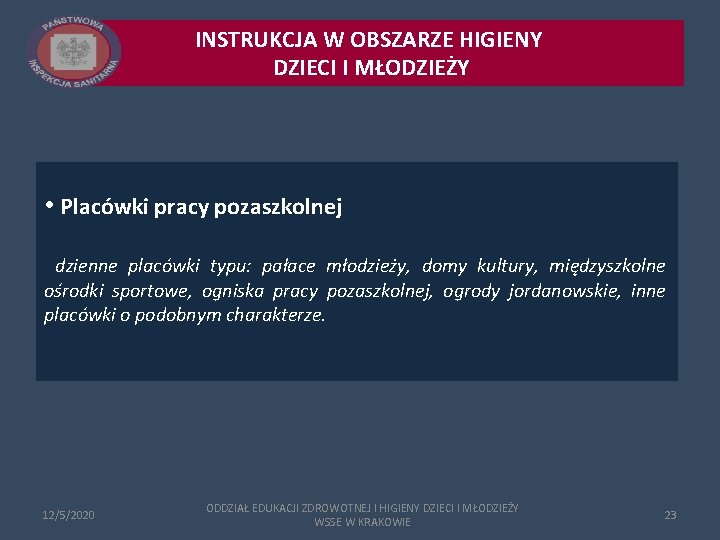 PAŃSTWOWA INSPEKCJA SANITARNA

INSTRUKCJA W OBSZARZE HIGIENY DZIECI I MŁODZIEŻY

• Placówki pracy pozaszkolnej

dzienne placówki typu: pałace młodzieży, domy kultury, międzyszkolne ośrodki sportowe, ogniska pracy pozaszkolnej, ogrody jordanowskie, inne placówki o podobnym charakterze.

12/5/2020

ODDZIAŁ EDUKACJI ZDROWOTNEJ I HIGIENY DZIECI I MŁODZIEŻY WSSE W KRAKOWIE

23